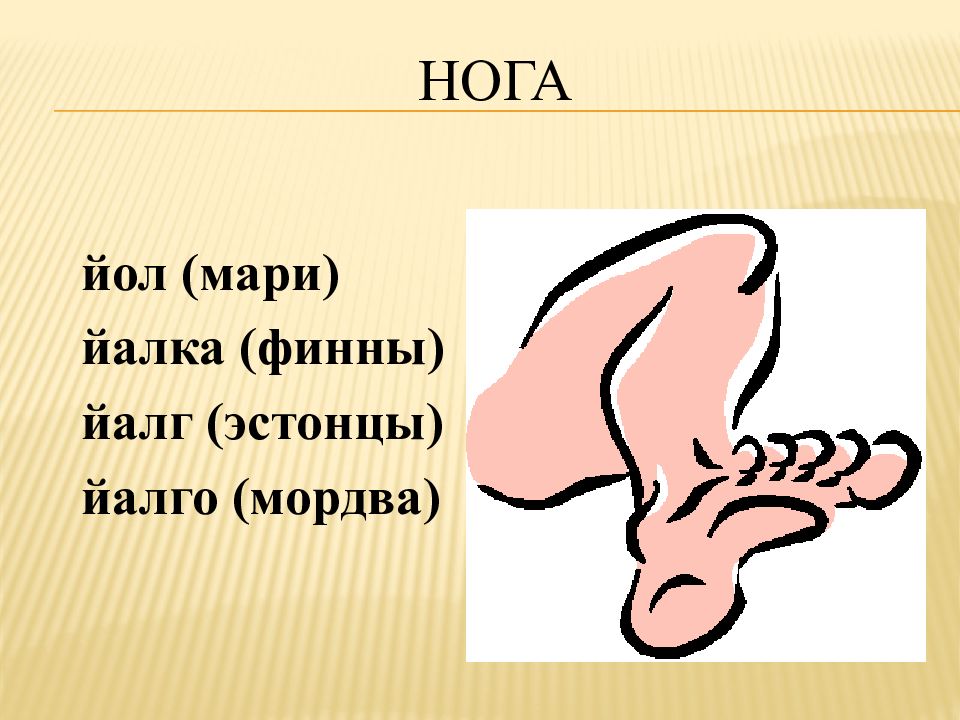 НОГА

йол (мари)
йалка (финны)
йалг (эстонцы)
йалго (мордва)